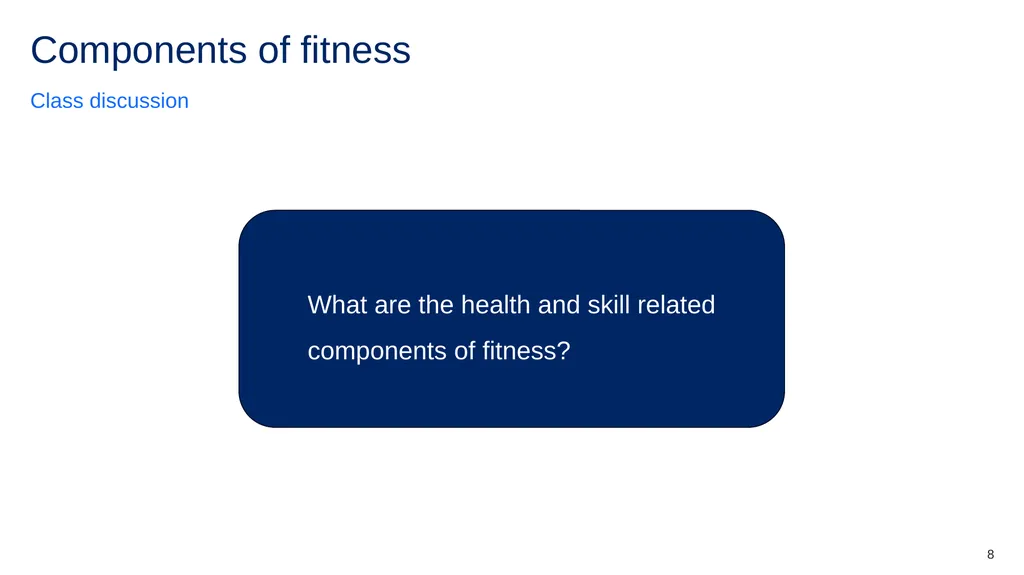 Components of fitness

Class discussion

What are the health and skill related components of fitness?

8